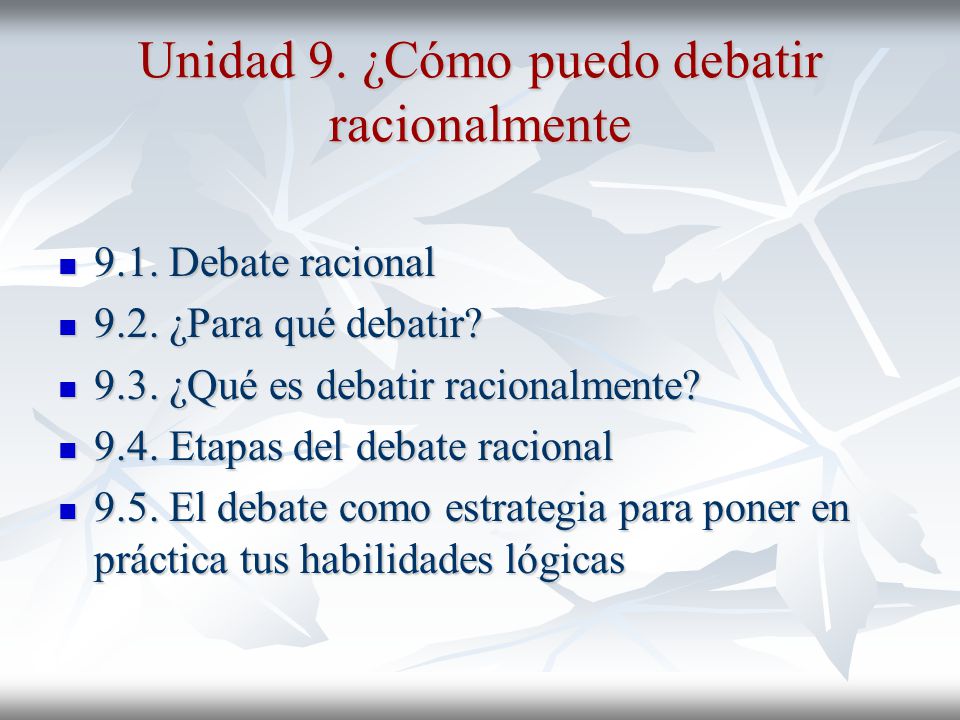 Unidad 9. ¿Cómo puedo debatir racionalmente

- 9.1. Debate racional
- 9.2. ¿Para qué debatir?
- 9.3. ¿Qué es debatir racionalmente?
- 9.4. Etapas del debate racional
- 9.5. El debate como estrategia para poner en práctica tus habilidades lógicas